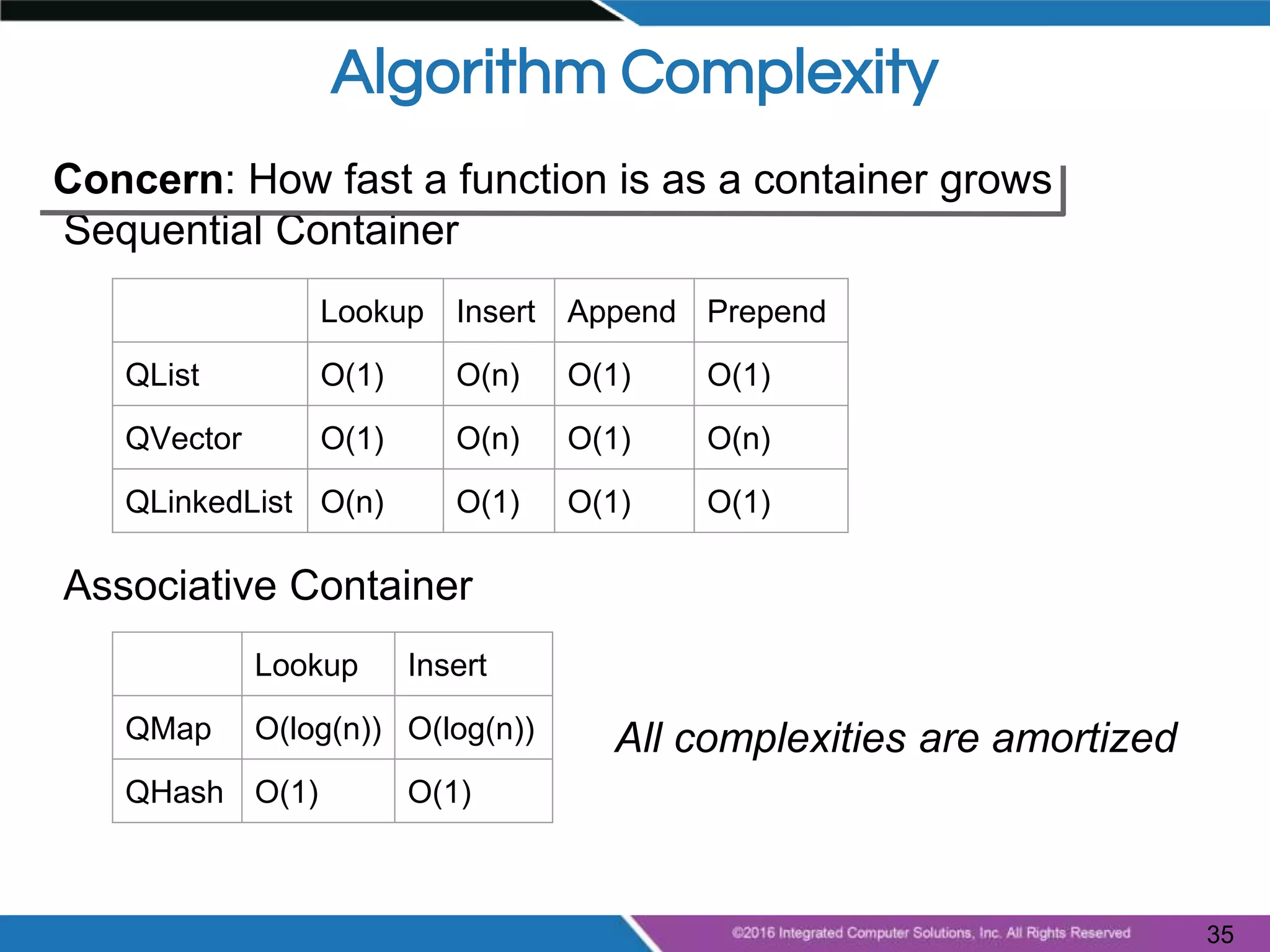 Algorithm Complexity

Concern: How fast a function is as a container grows

Sequential Container

| | Lookup | Insert | Append | Prepend |
|---|---|---|---|---|
| QList | O(1) | O(n) | O(1) | O(1) |
| QVector | O(1) | O(n) | O(1) | O(n) |
| QLinkedList | O(n) | O(1) | O(1) | O(1) |

Associative Container

| | Lookup | Insert |
|---|---|---|
| QMap | O(log(n)) | O(log(n)) |
| QHash | O(1) | O(1) |

All complexities are amortized

©2016 Integrated Computer Solutions, Inc. All Rights Reserved

35